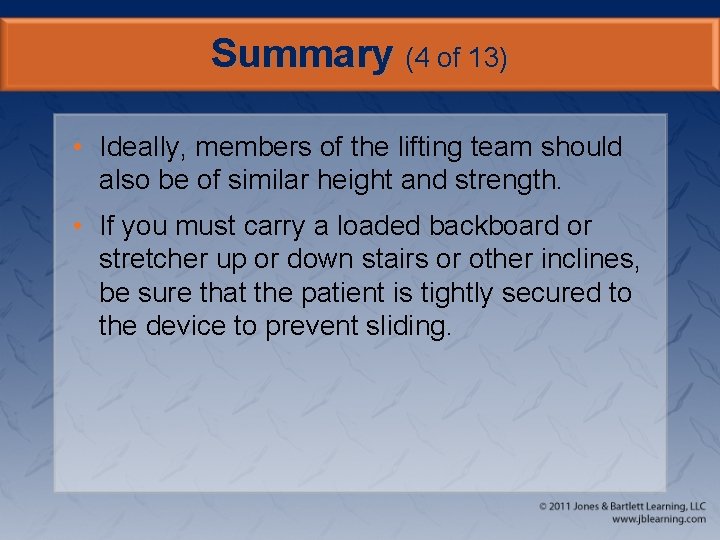 Summary (4 of 13)

• Ideally, members of the lifting team should also be of similar height and strength.

• If you must carry a loaded backboard or stretcher up or down stairs or other inclines, be sure that the patient is tightly secured to the device to prevent sliding.

© 2011 Jones & Bartlett Learning, LLC
www.jblearning.com